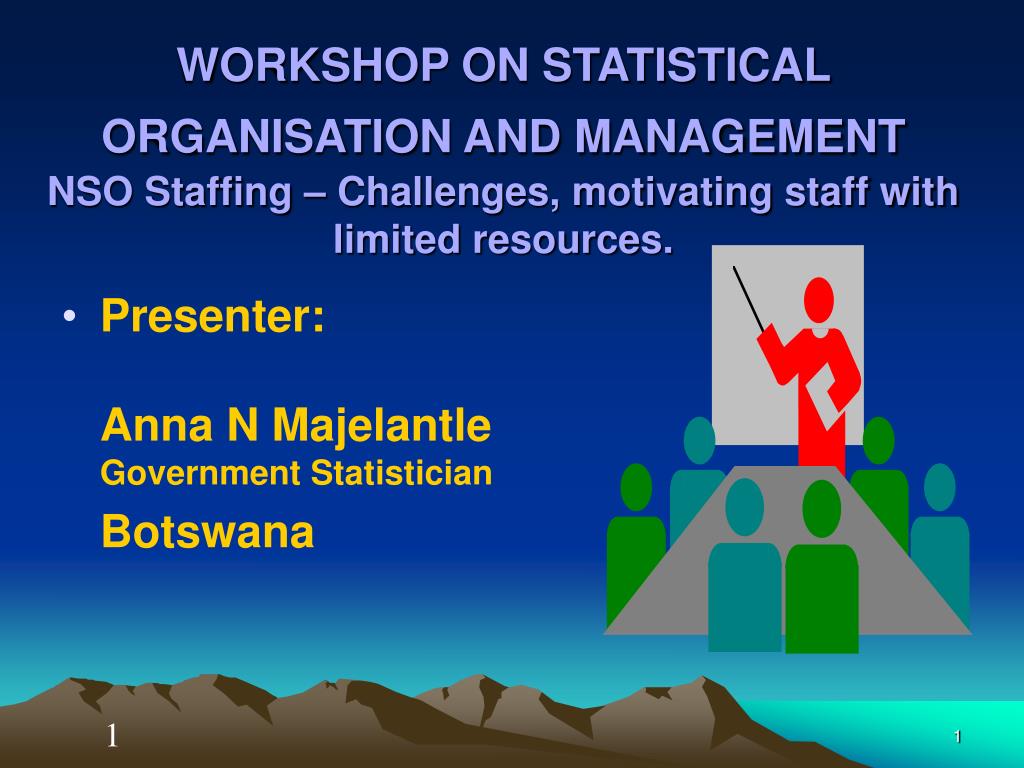 WORKSHOP ON STATISTICAL ORGANISATION AND MANAGEMENT

NSO Staffing – Challenges, motivating staff with limited resources.

• Presenter:

Anna N Majelantle
Government Statistician
Botswana

1

1